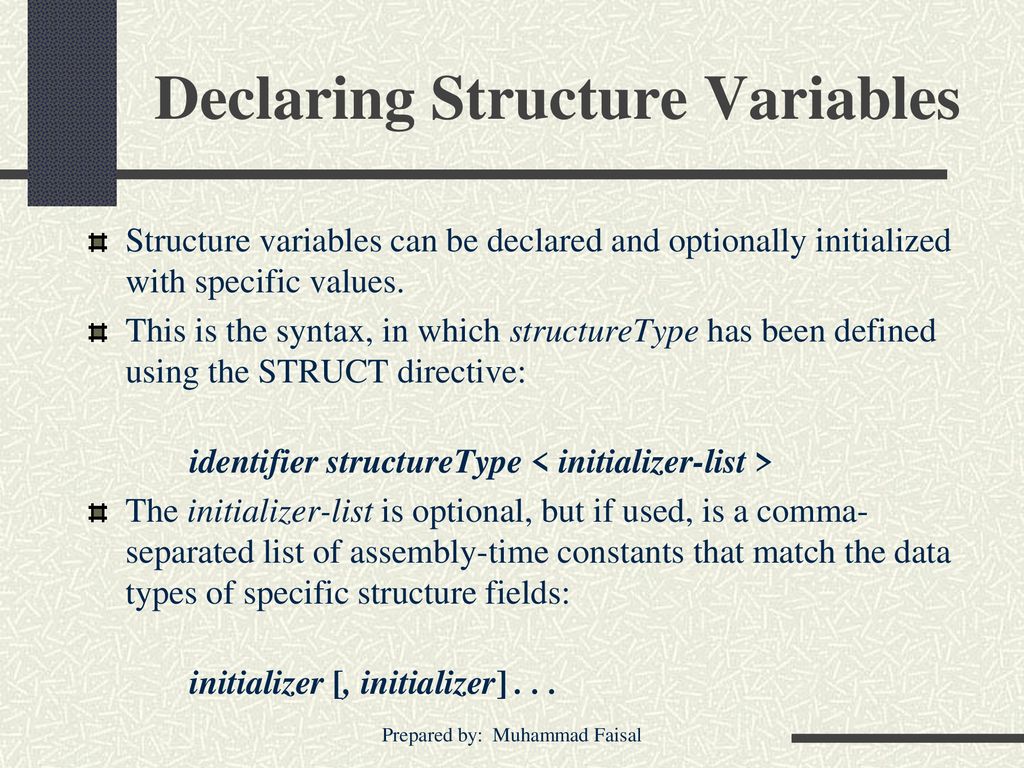 Declaring Structure Variables

Structure variables can be declared and optionally initialized with specific values.

This is the syntax, in which structureType has been defined using the STRUCT directive:

identifier structureType < initializer-list >

The initializer-list is optional, but if used, is a comma-separated list of assembly-time constants that match the data types of specific structure fields:

initializer [, initializer] . . .

Prepared by: Muhammad Faisal